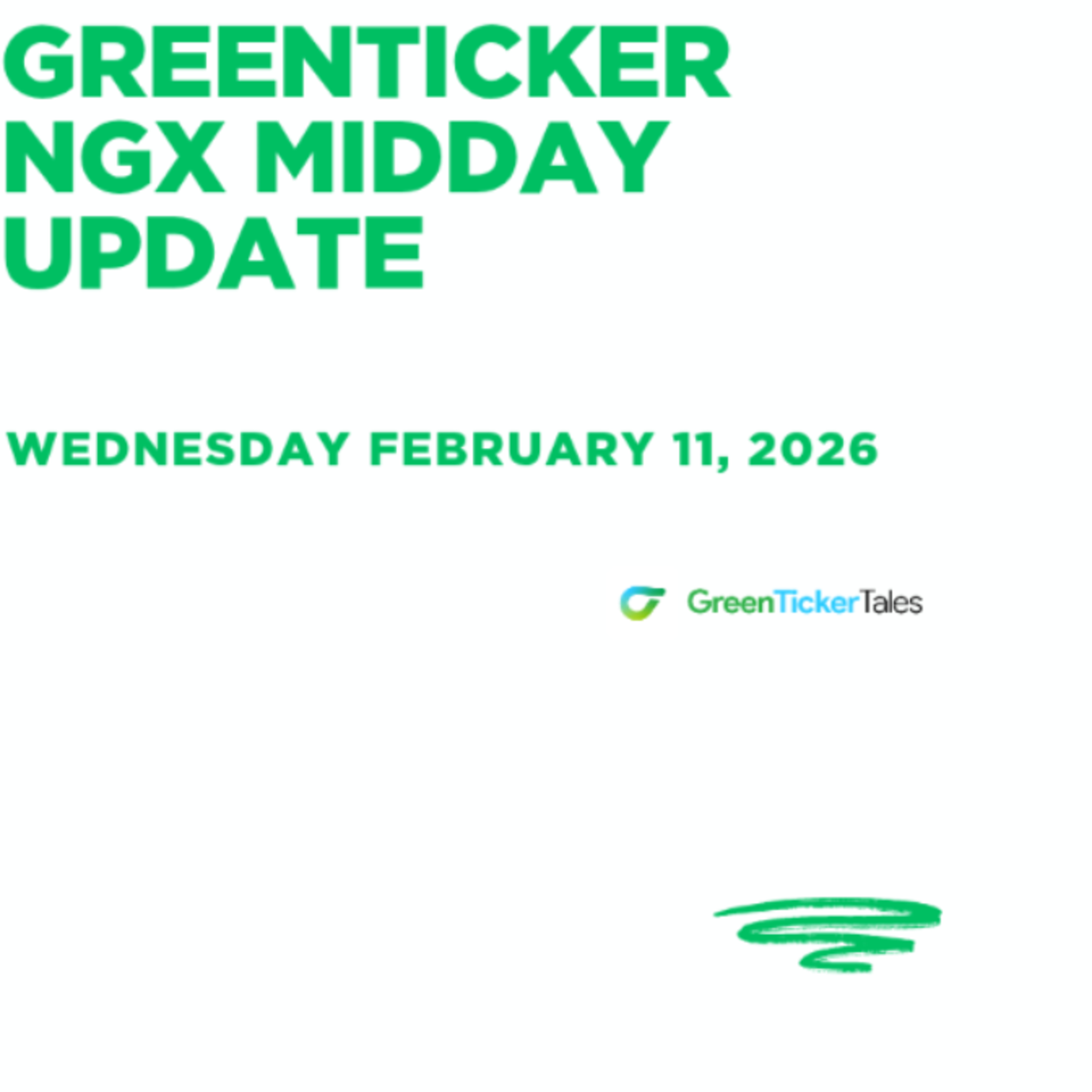 GREENTICKER NGX MIDDAY UPDATE

WEDNESDAY FEBRUARY 11, 2026

GreenTickerTales